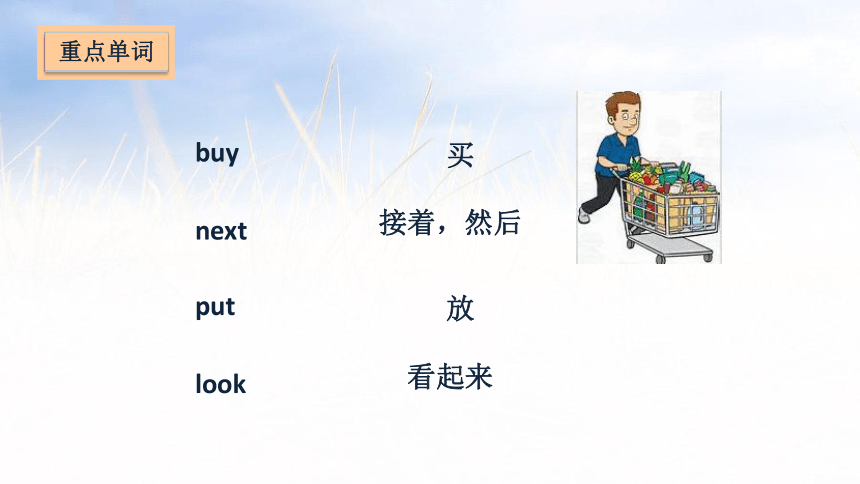 重点单词

buy 买

next 接着，然后

put 放

look 看起来